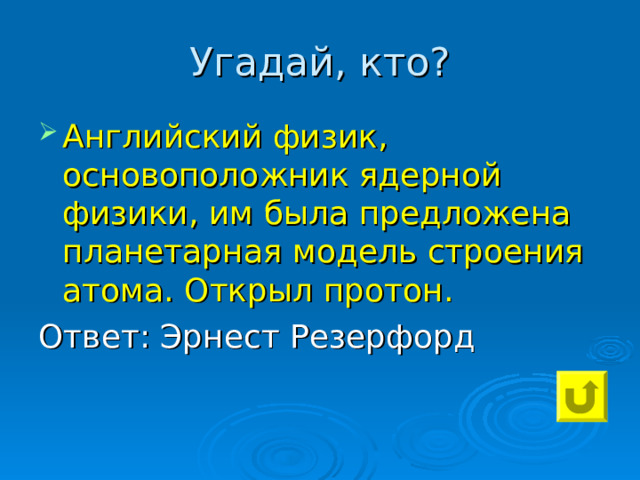 Угадай, кто?

Английский физик, основоположник ядерной физики, им была предложена планетарная модель строения атома. Открыл протон.

Ответ: Эрнест Резерфорд